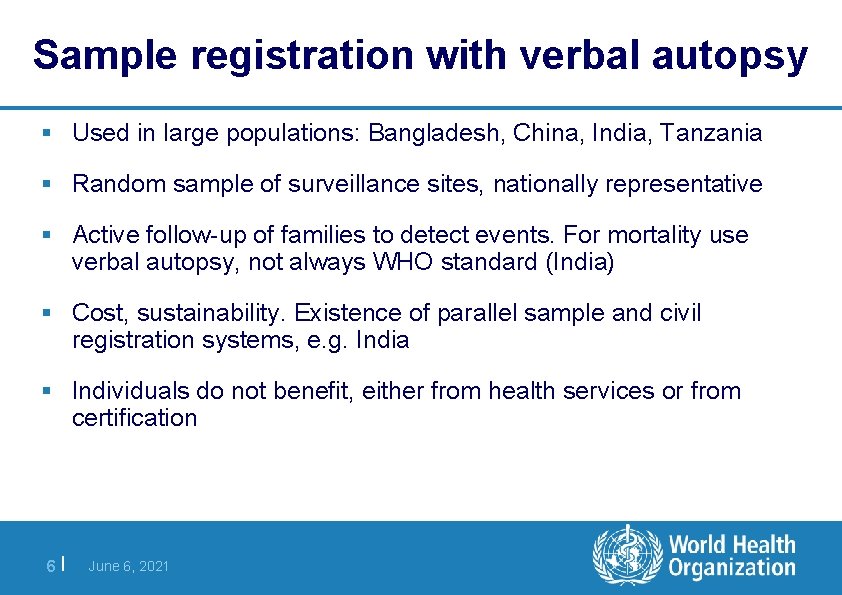 Sample registration with verbal autopsy

▪ Used in large populations: Bangladesh, China, India, Tanzania

▪ Random sample of surveillance sites, nationally representative

▪ Active follow-up of families to detect events. For mortality use verbal autopsy, not always WHO standard (India)

▪ Cost, sustainability. Existence of parallel sample and civil registration systems, e.g. India

▪ Individuals do not benefit, either from health services or from certification

6 | June 6, 2021

World Health Organization